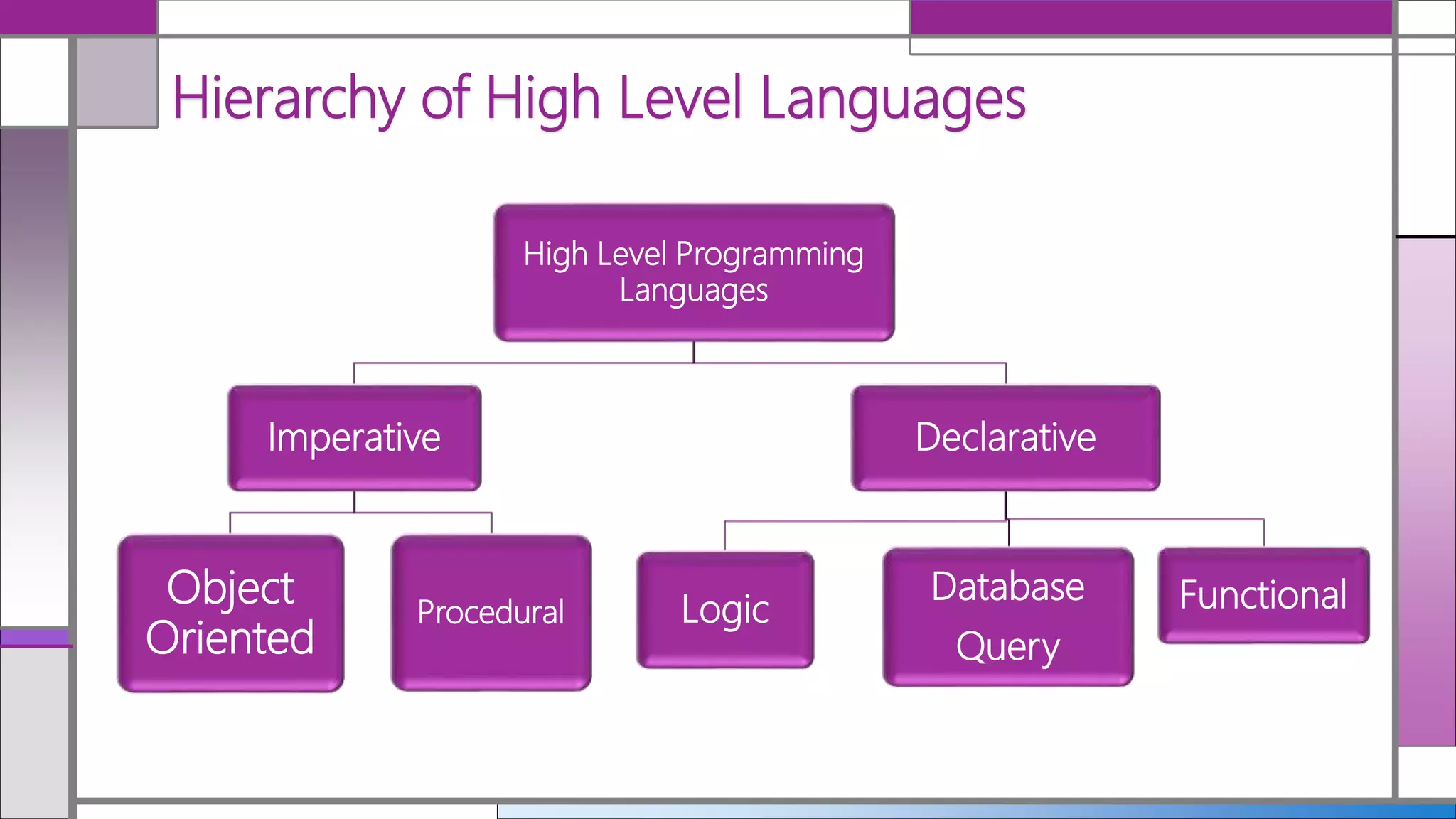 Hierarchy of High Level Languages

High Level Programming Languages

Imperative

Declarative

Object Oriented

Procedural

Logic

Database Query

Functional